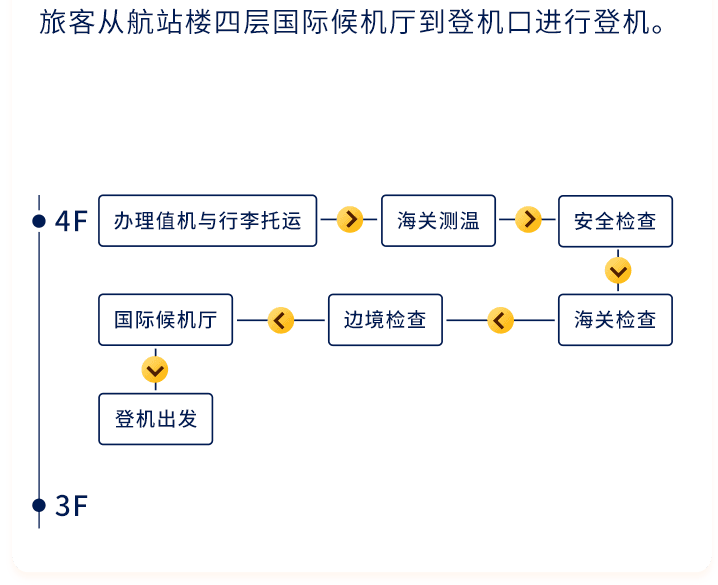 旅客从航站楼四层国际候机厅到登机口进行登机。

4F

办理值机与行李托运

海关测温

安全检查

海关检查

边境检查

国际候机厅

登机出发

3F